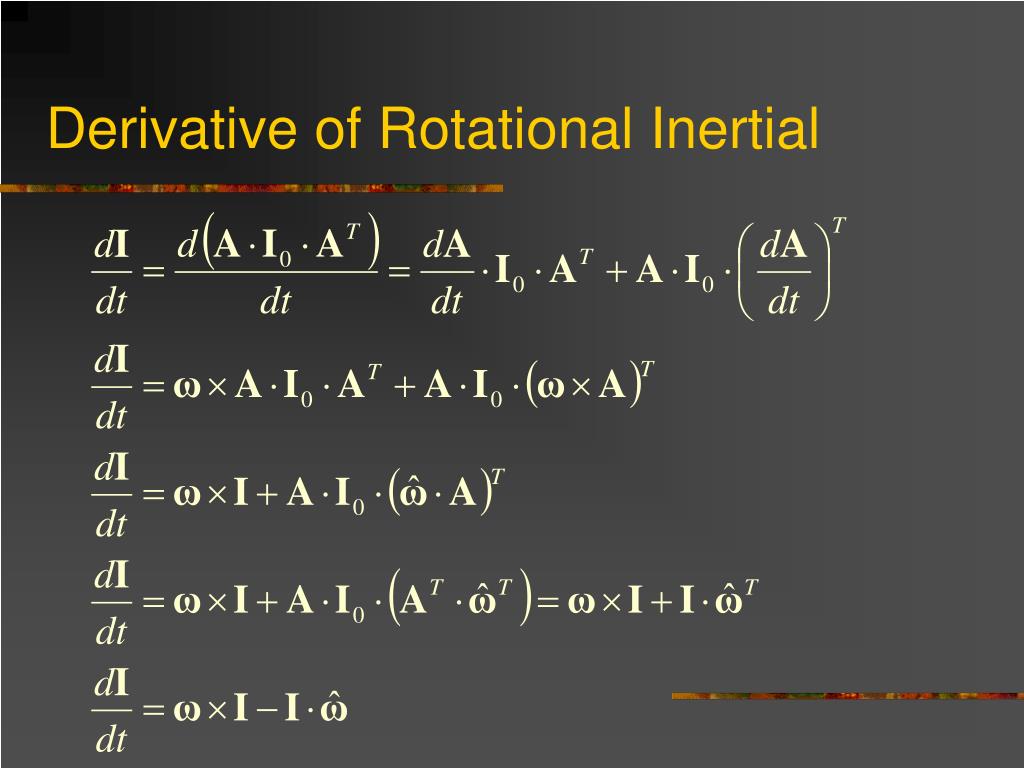 Derivative of Rotational Inertial

$\frac{d\mathbf{I}}{dt} = \frac{d\left(\mathbf{A} \cdot \mathbf{I}_0 \cdot \mathbf{A}^T\right)}{dt} = \frac{d\mathbf{A}}{dt} \cdot \mathbf{I}_0 \cdot \mathbf{A}^T + \mathbf{A} \cdot \mathbf{I}_0 \cdot \left(\frac{d\mathbf{A}}{dt}\right)^T$

$\frac{d\mathbf{I}}{dt} = \boldsymbol{\omega} \times \mathbf{A} \cdot \mathbf{I}_0 \cdot \mathbf{A}^T + \mathbf{A} \cdot \mathbf{I}_0 \cdot \left(\boldsymbol{\omega} \times \mathbf{A}\right)^T$

$\frac{d\mathbf{I}}{dt} = \boldsymbol{\omega} \times \mathbf{I} + \mathbf{A} \cdot \mathbf{I}_0 \cdot \left(\hat{\boldsymbol{\omega}} \cdot \mathbf{A}\right)^T$

$\frac{d\mathbf{I}}{dt} = \boldsymbol{\omega} \times \mathbf{I} + \mathbf{A} \cdot \mathbf{I}_0 \cdot \left(\mathbf{A}^T \cdot \hat{\boldsymbol{\omega}}^T\right) = \boldsymbol{\omega} \times \mathbf{I} + \mathbf{I} \cdot \hat{\boldsymbol{\omega}}^T$

$\frac{d\mathbf{I}}{dt} = \boldsymbol{\omega} \times \mathbf{I} - \mathbf{I} \cdot \hat{\boldsymbol{\omega}}$